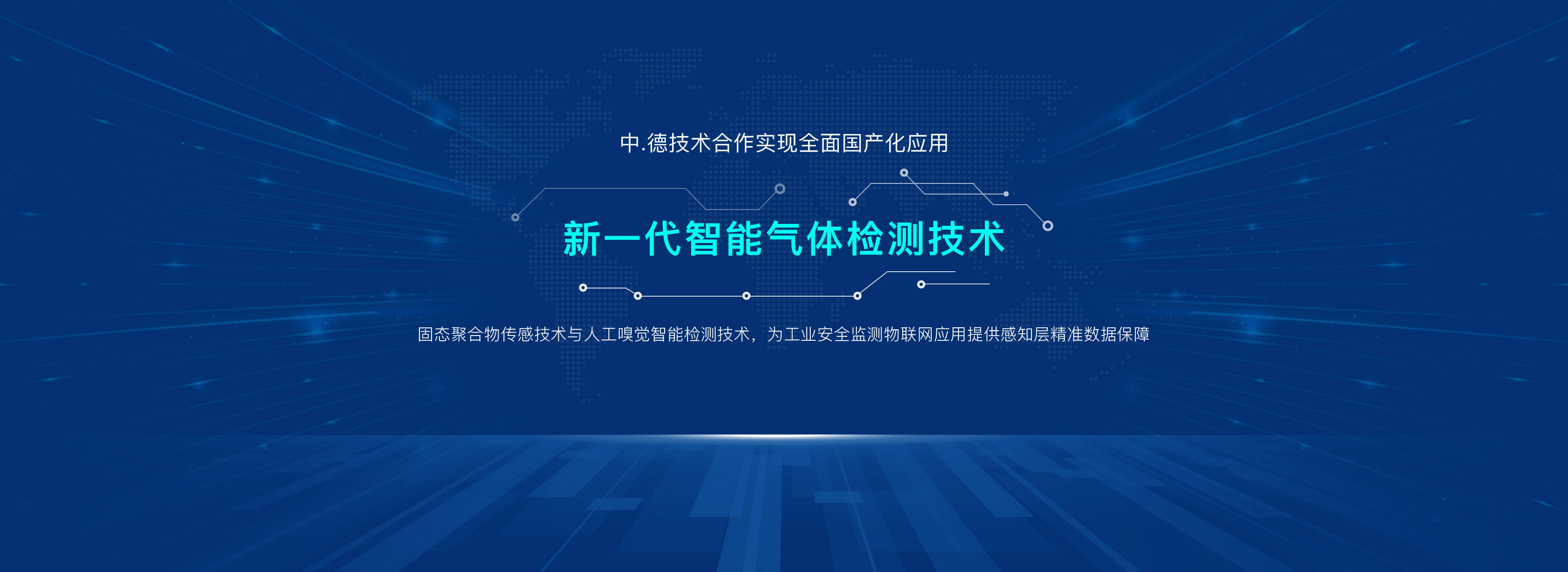 中.德技术合作实现全面国产化应用

新一代智能气体检测技术

固态聚合物传感技术与人工嗅觉智能检测技术，为工业安全监测物联网应用提供感知层精准数据保障